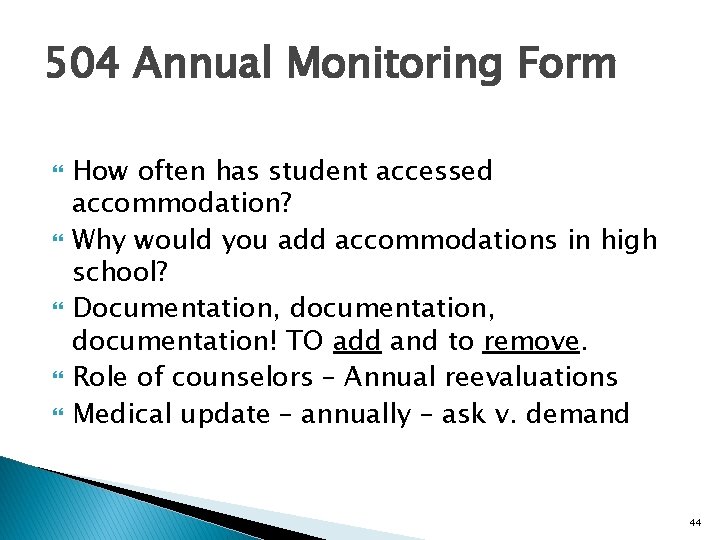 504 Annual Monitoring Form

How often has student accessed accommodation?

Why would you add accommodations in high school?

Documentation, documentation, documentation! TO add and to remove.

Role of counselors – Annual reevaluations

Medical update – annually – ask v. demand

44